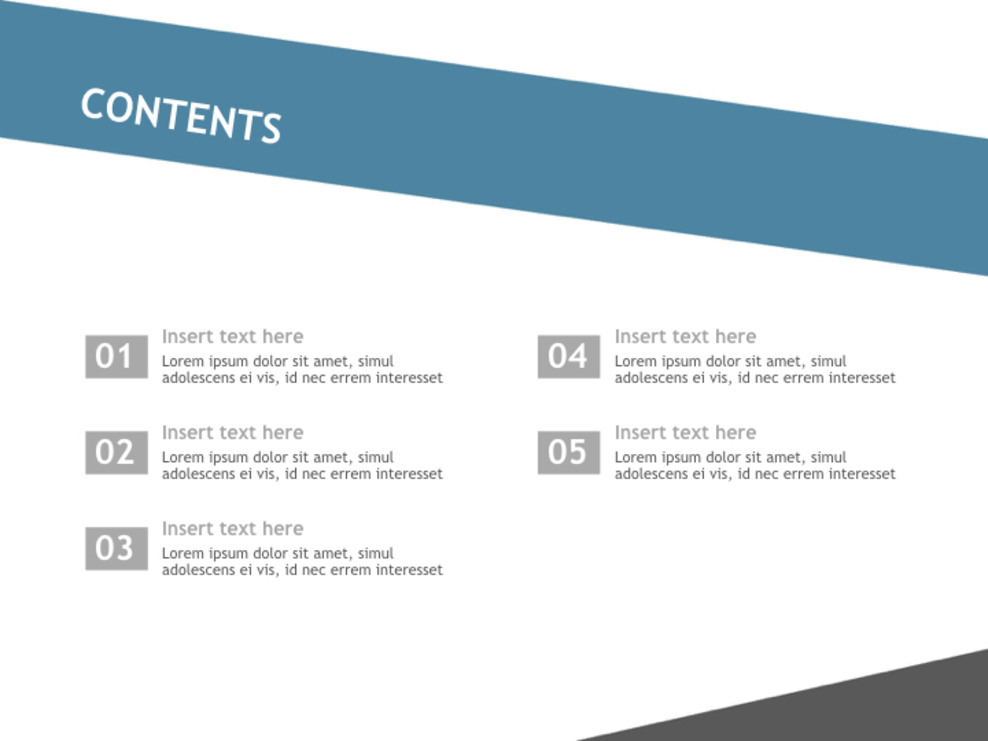 CONTENTS

01
Insert text here
Lorem ipsum dolor sit amet, simul adolescens ei vis, id nec errem interesset

02
Insert text here
Lorem ipsum dolor sit amet, simul adolescens ei vis, id nec errem interesset

03
Insert text here
Lorem ipsum dolor sit amet, simul adolescens ei vis, id nec errem interesset

04
Insert text here
Lorem ipsum dolor sit amet, simul adolescens ei vis, id nec errem interesset

05
Insert text here
Lorem ipsum dolor sit amet, simul adolescens ei vis, id nec errem interesset